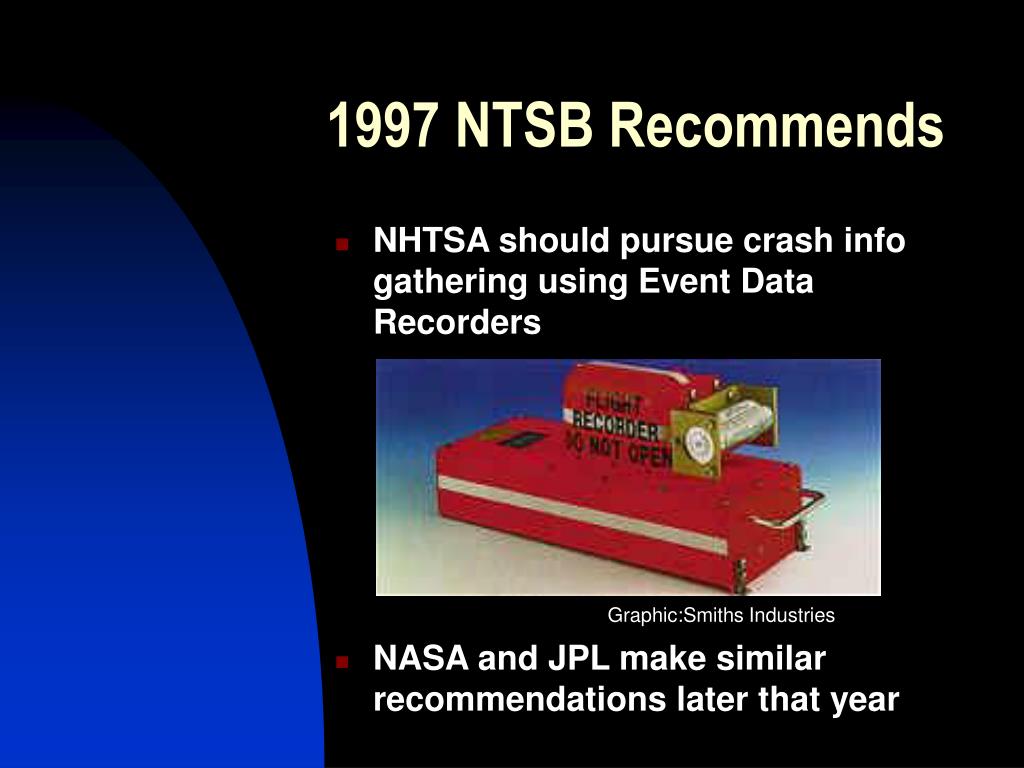 1997 NTSB Recommends

NHTSA should pursue crash info gathering using Event Data Recorders

FLIGHT RECORDER DO NOT OPEN

Graphic:Smiths Industries

NASA and JPL make similar recommendations later that year